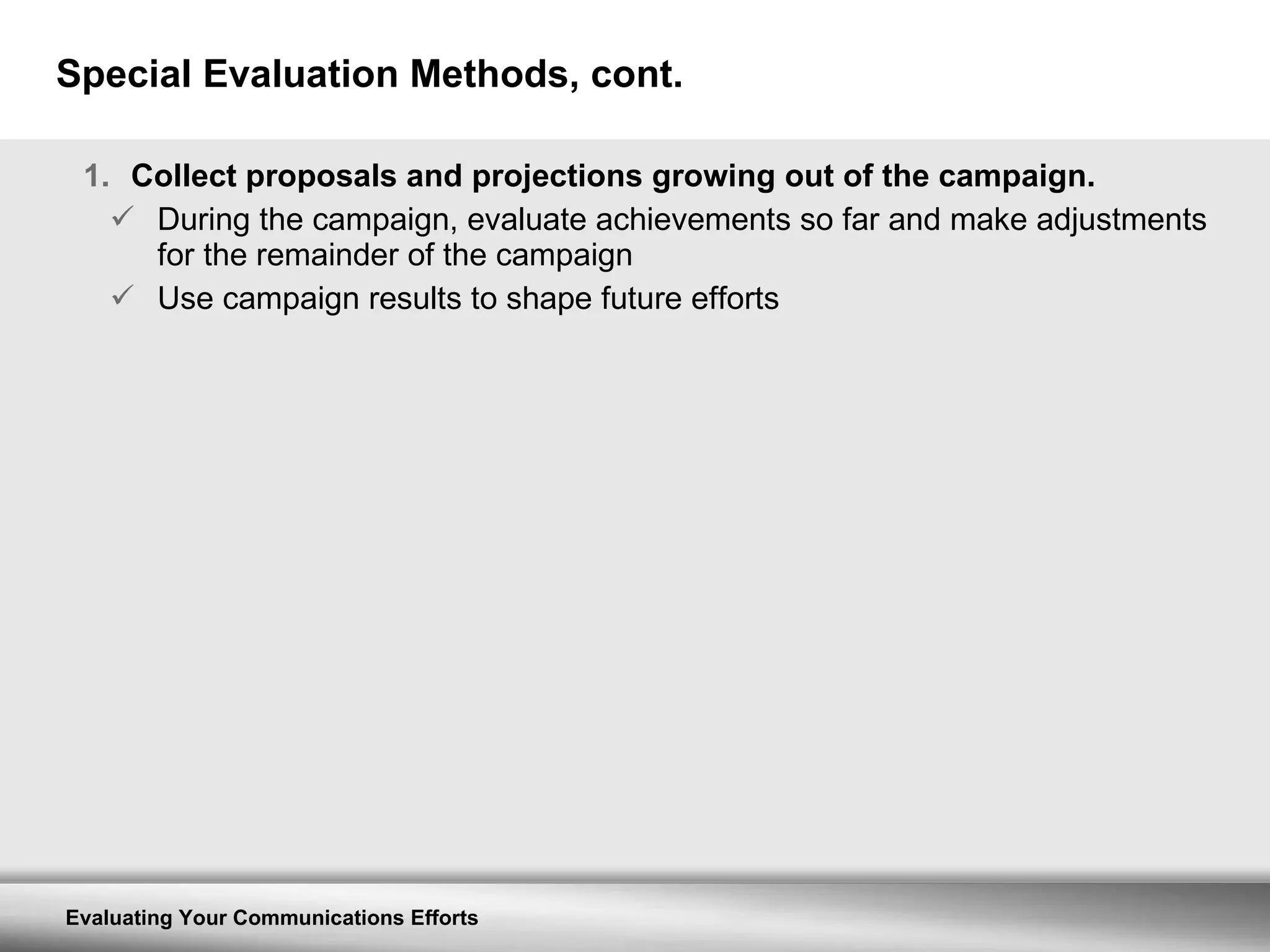 Special Evaluation Methods, cont.

1. Collect proposals and projections growing out of the campaign.

✓ During the campaign, evaluate achievements so far and make adjustments for the remainder of the campaign

✓ Use campaign results to shape future efforts

Evaluating Your Communications Efforts